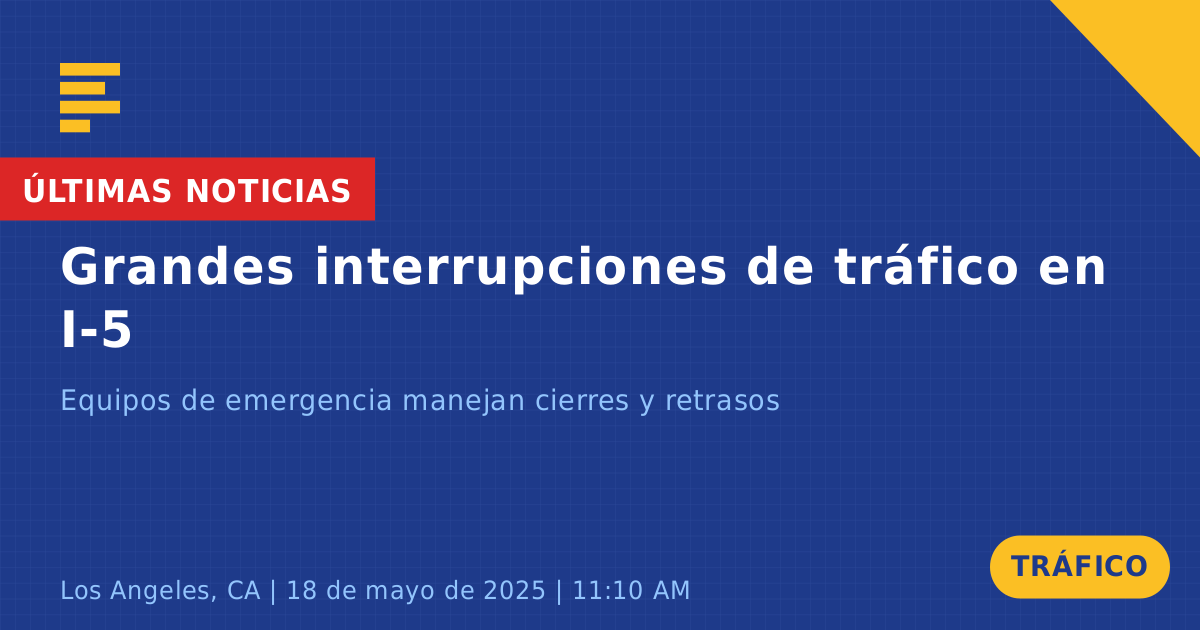 ÚLTIMAS NOTICIAS

Grandes interrupciones de tráfico en I-5

Equipos de emergencia manejan cierres y retrasos

Los Angeles, CA | 18 de mayo de 2025 | 11:10 AM

TRÁFICO